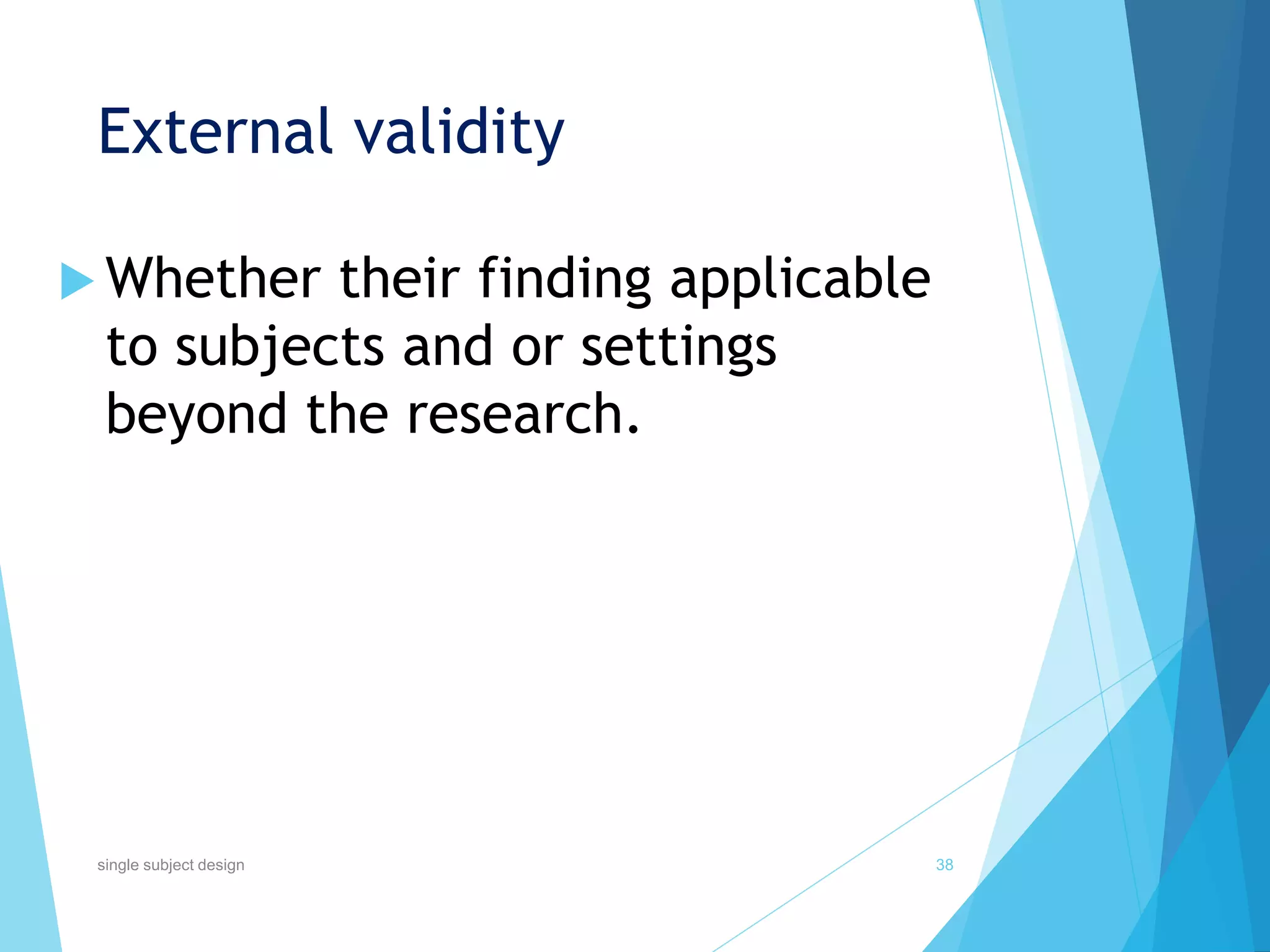 External validity

Whether their finding applicable to subjects and or settings beyond the research.

single subject design

38